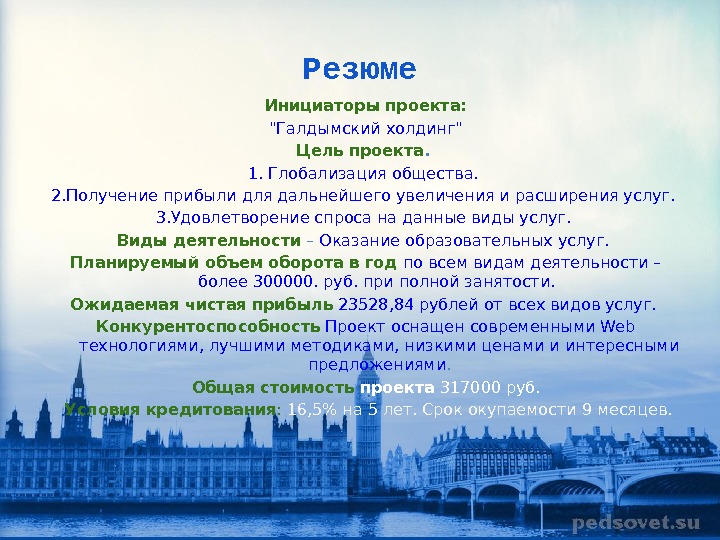 Резюме

Инициаторы проекта:

"Галдымский холдинг"

Цель проекта.

1. Глобализация общества.

2.Получение прибыли для дальнейшего увеличения и расширения услуг.

3.Удовлетворение спроса на данные виды услуг.

Виды деятельности – Оказание образовательных услуг.

Планируемый объем оборота в год по всем видам деятельности – более 300000. руб. при полной занятости.

Ожидаемая чистая прибыль 23528,84 рублей от всех видов услуг.

Конкурентоспособность Проект оснащен современными Web технологиями, лучшими методиками, низкими ценами и интересными предложениями.

Общая стоимость проекта 317000 руб.

Условия кредитования: 16,5% на 5 лет. Срок окупаемости 9 месяцев.

pedsovet.su